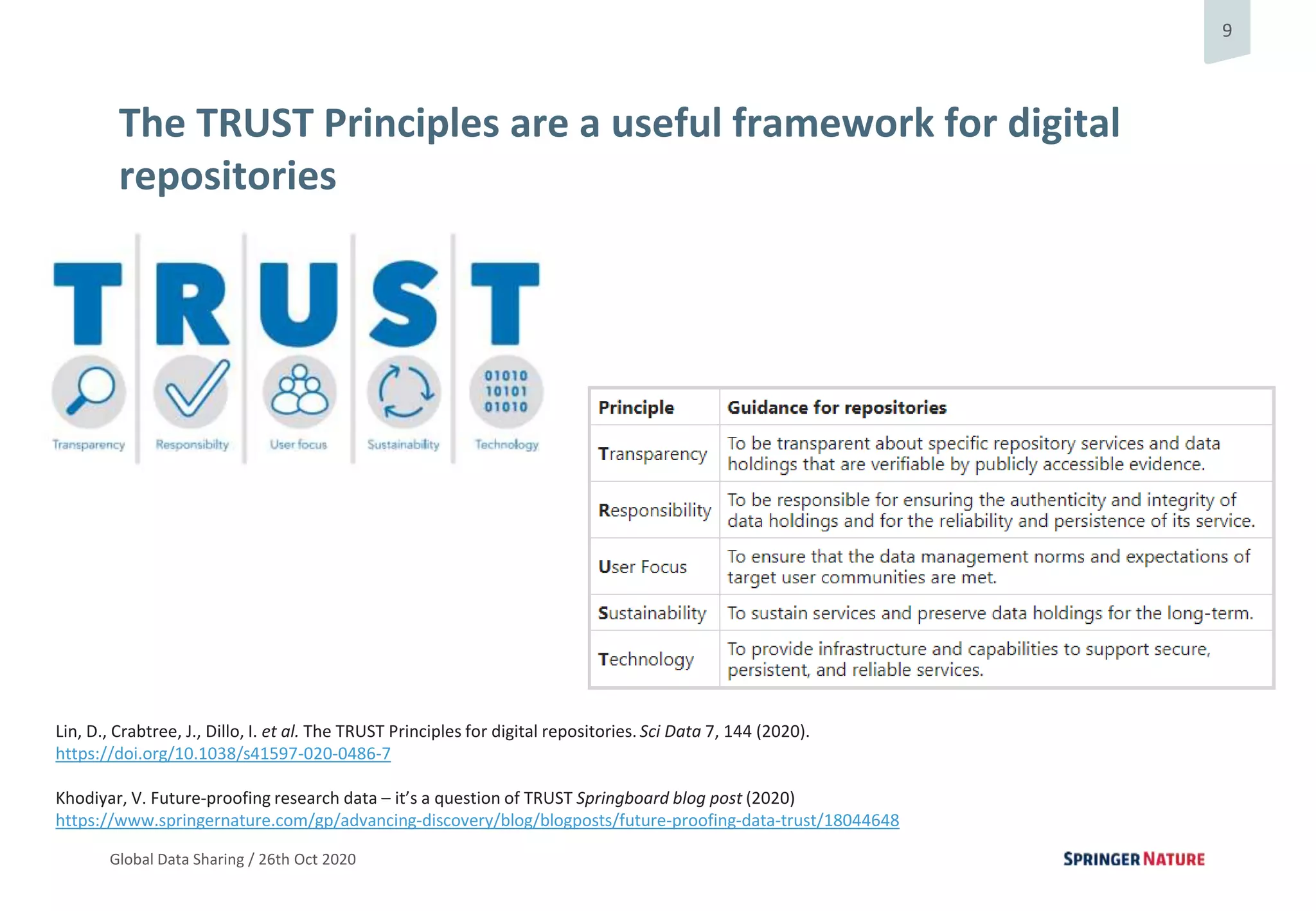 9

The TRUST Principles are a useful framework for digital repositories

T R U S T

01010
10101
01010

Transparency Responsibilty User focus Sustainability Technology

| Principle | Guidance for repositories |
|---|---|
| Transparency | To be transparent about specific repository services and data holdings that are verifiable by publicly accessible evidence. |
| Responsibility | To be responsible for ensuring the authenticity and integrity of data holdings and for the reliability and persistence of its service. |
| User Focus | To ensure that the data management norms and expectations of target user communities are met. |
| Sustainability | To sustain services and preserve data holdings for the long-term. |
| Technology | To provide infrastructure and capabilities to support secure, persistent, and reliable services. |

Lin, D., Crabtree, J., Dillo, I. et al. The TRUST Principles for digital repositories. Sci Data 7, 144 (2020). https://doi.org/10.1038/s41597-020-0486-7

Khodiyar, V. Future-proofing research data – it's a question of TRUST Springboard blog post (2020) https://www.springernature.com/gp/advancing-discovery/blog/blogposts/future-proofing-data-trust/18044648

Global Data Sharing / 26th Oct 2020

SPRINGER NATURE